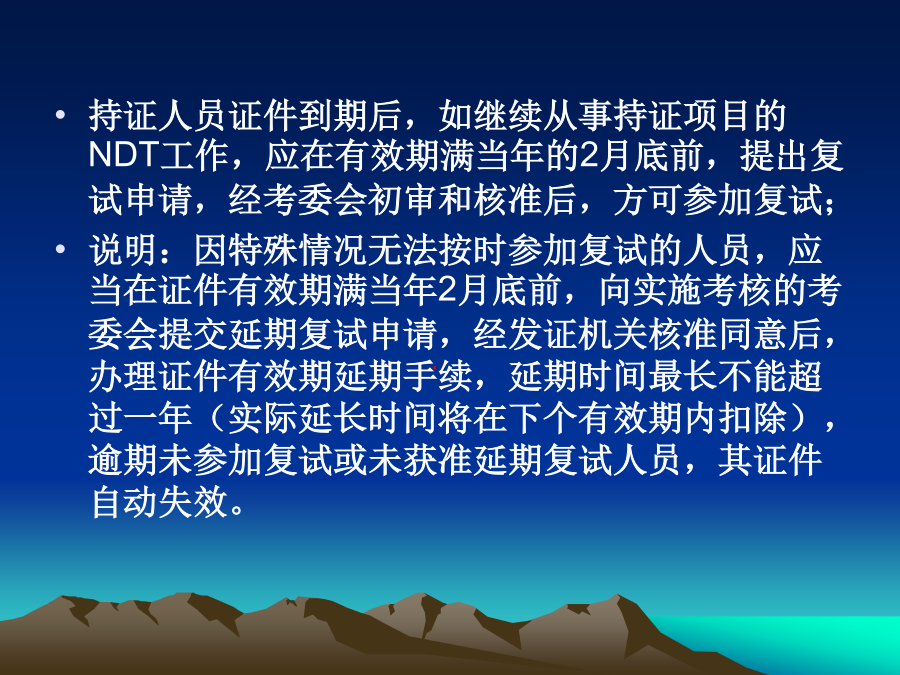 • 持证人员证件到期后，如继续从事持证项目的NDT工作，应在有效期满当年的2月底前，提出复试申请，经考委会初审和核准后，方可参加复试；

• 说明：因特殊情况无法按时参加复试的人员，应当在证件有效期满当年2月底前，向实施考核的考委会提交延期复试申请，经发证机关核准同意后，办理证件有效期延期手续，延期时间最长不能超过一年（实际延长时间将在下个有效期内扣除），逾期未参加复试或未获准延期复试人员，其证件自动失效。